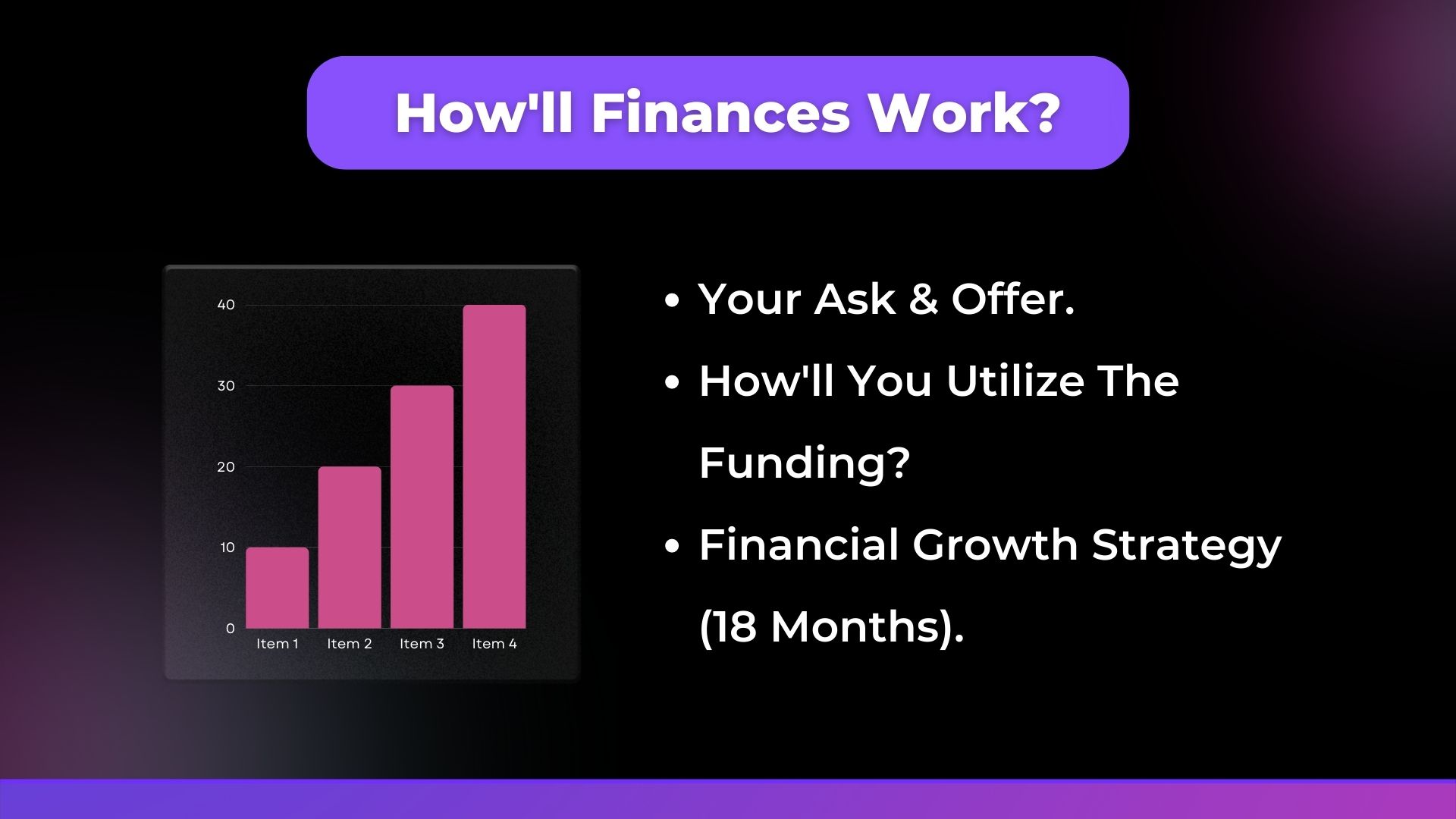 How'll Finances Work?

40
30
20
10
0
Item 1 Item 2 Item 3 Item 4

• Your Ask & Offer.
• How'll You Utilize The Funding?
• Financial Growth Strategy (18 Months).